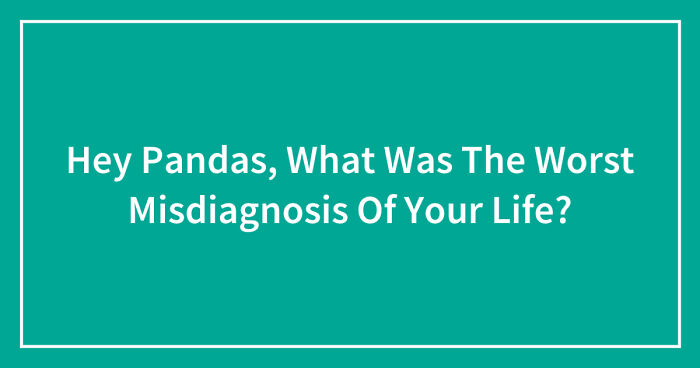 Hey Pandas, What Was The Worst Misdiagnosis Of Your Life?